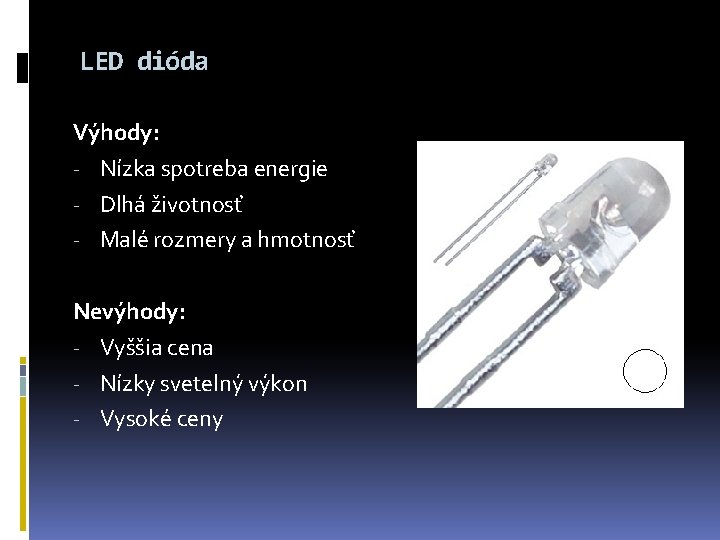 LED dióda

Výhody:
- Nízka spotreba energie
- Dlhá životnosť
- Malé rozmery a hmotnosť

Nevýhody:
- Vyššia cena
- Nízky svetelný výkon
- Vysoké ceny